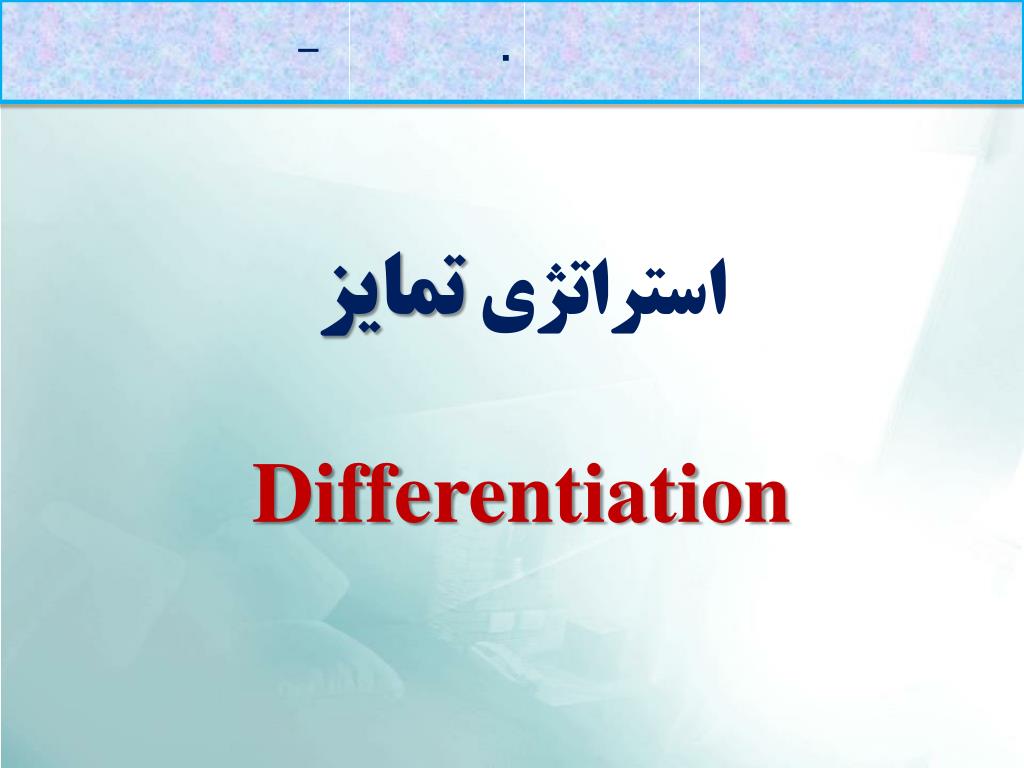 –

.

استراتژی تمایز

Differentiation